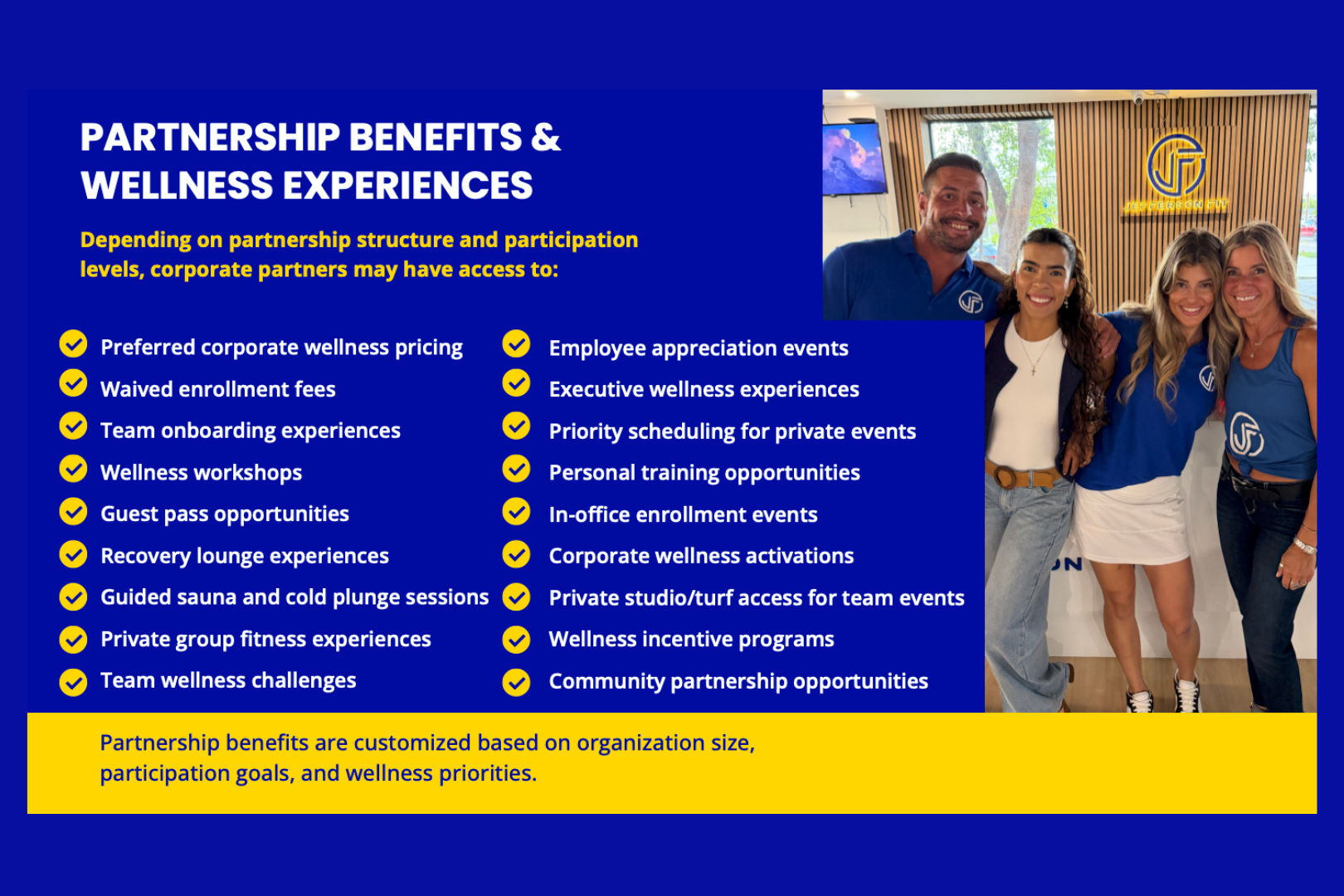 PARTNERSHIP BENEFITS & WELLNESS EXPERIENCES

Depending on partnership structure and participation levels, corporate partners may have access to:

Preferred corporate wellness pricing
Waived enrollment fees
Team onboarding experiences
Wellness workshops
Guest pass opportunities
Recovery lounge experiences
Guided sauna and cold plunge sessions
Private group fitness experiences
Team wellness challenges

Employee appreciation events
Executive wellness experiences
Priority scheduling for private events
Personal training opportunities
In-office enrollment events
Corporate wellness activations
Private studio/turf access for team events
Wellness incentive programs
Community partnership opportunities

JEFFERSON FIT

Partnership benefits are customized based on organization size, participation goals, and wellness priorities.